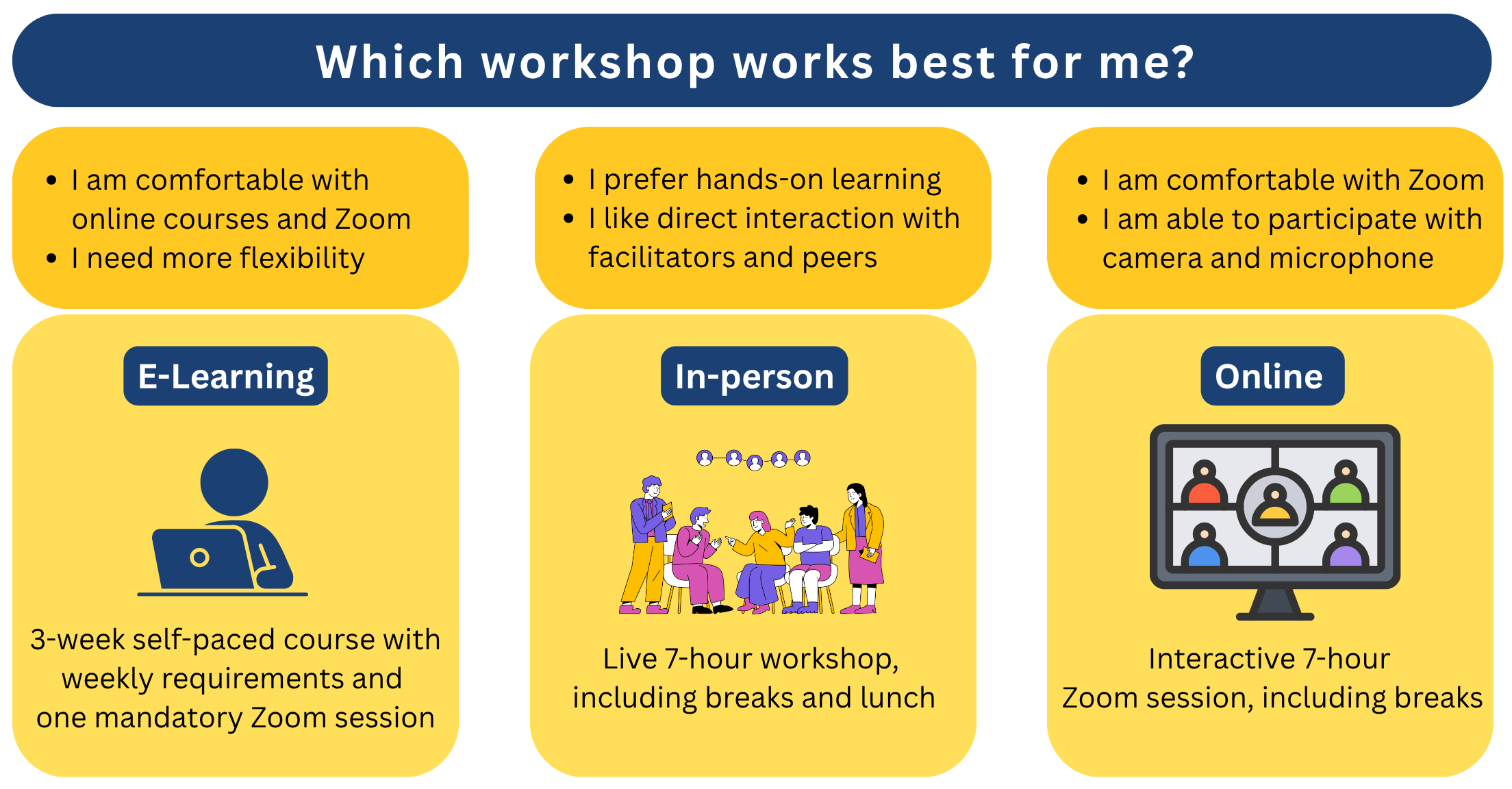 Which workshop works best for me?

- I am comfortable with online courses and Zoom
- I need more flexibility

E-Learning

3-week self-paced course with weekly requirements and one mandatory Zoom session

- I prefer hands-on learning
- I like direct interaction with facilitators and peers

In-person

Live 7-hour workshop, including breaks and lunch

- I am comfortable with Zoom
- I am able to participate with camera and microphone

Online

Interactive 7-hour Zoom session, including breaks